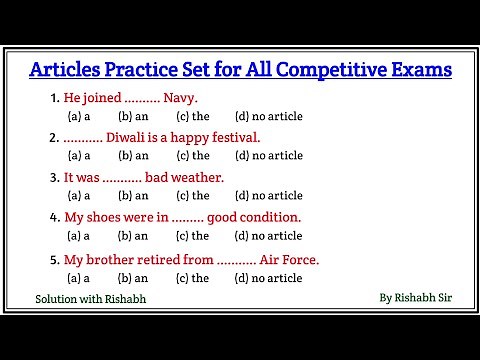 Articles Practice Set for All Competitive Exams

1. He joined .......... Navy.
(a) a (b) an (c) the (d) no article

2. ........... Diwali is a happy festival.
(a) a (b) an (c) the (d) no article

3. It was ........... bad weather.
(a) a (b) an (c) the (d) no article

4. My shoes were in ......... good condition.
(a) a (b) an (c) the (d) no article

5. My brother retired from ........... Air Force.
(a) a (b) an (c) the (d) no article

Solution with Rishabh

By Rishabh Sir